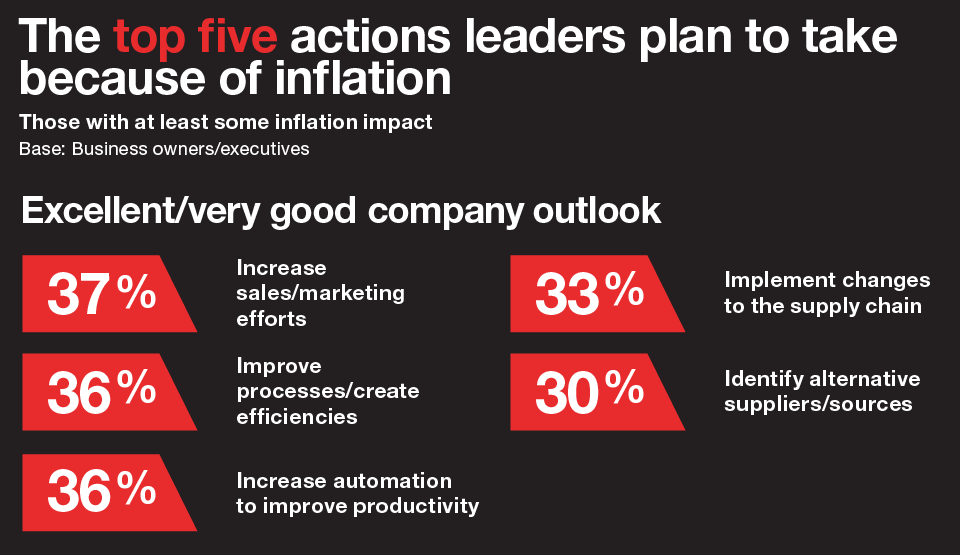 The top five actions leaders plan to take because of inflation

Those with at least some inflation impact
Base: Business owners/executives

Excellent/very good company outlook

37% Increase sales/marketing efforts

36% Improve processes/create efficiencies

36% Increase automation to improve productivity

33% Implement changes to the supply chain

30% Identify alternative suppliers/sources